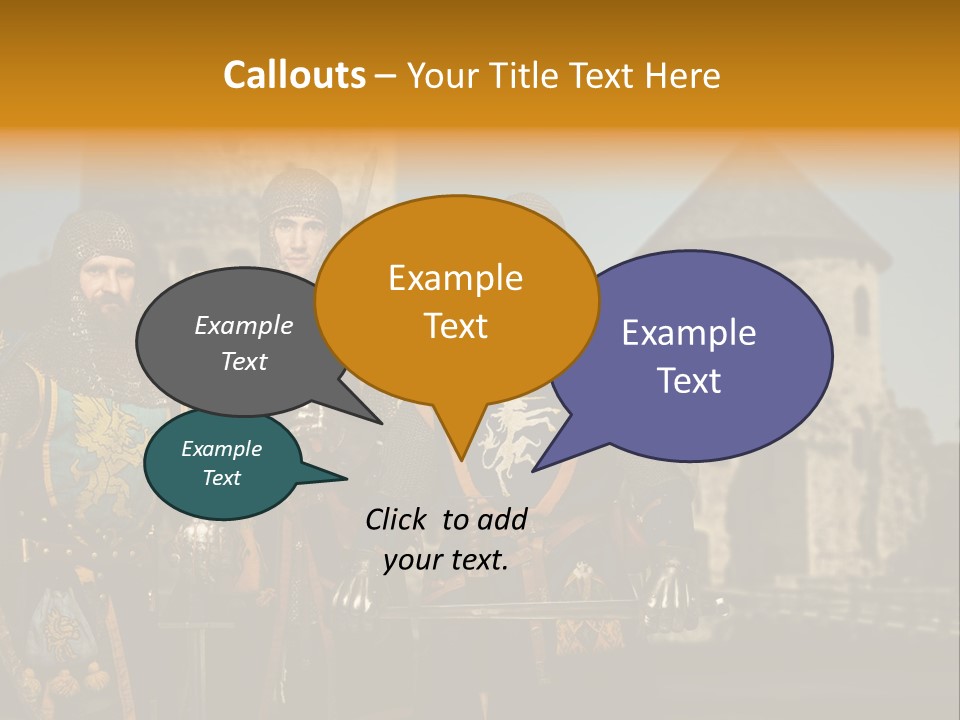 Callouts – Your Title Text Here

Example Text

Example Text

Example Text

Example Text

Click to add your text.